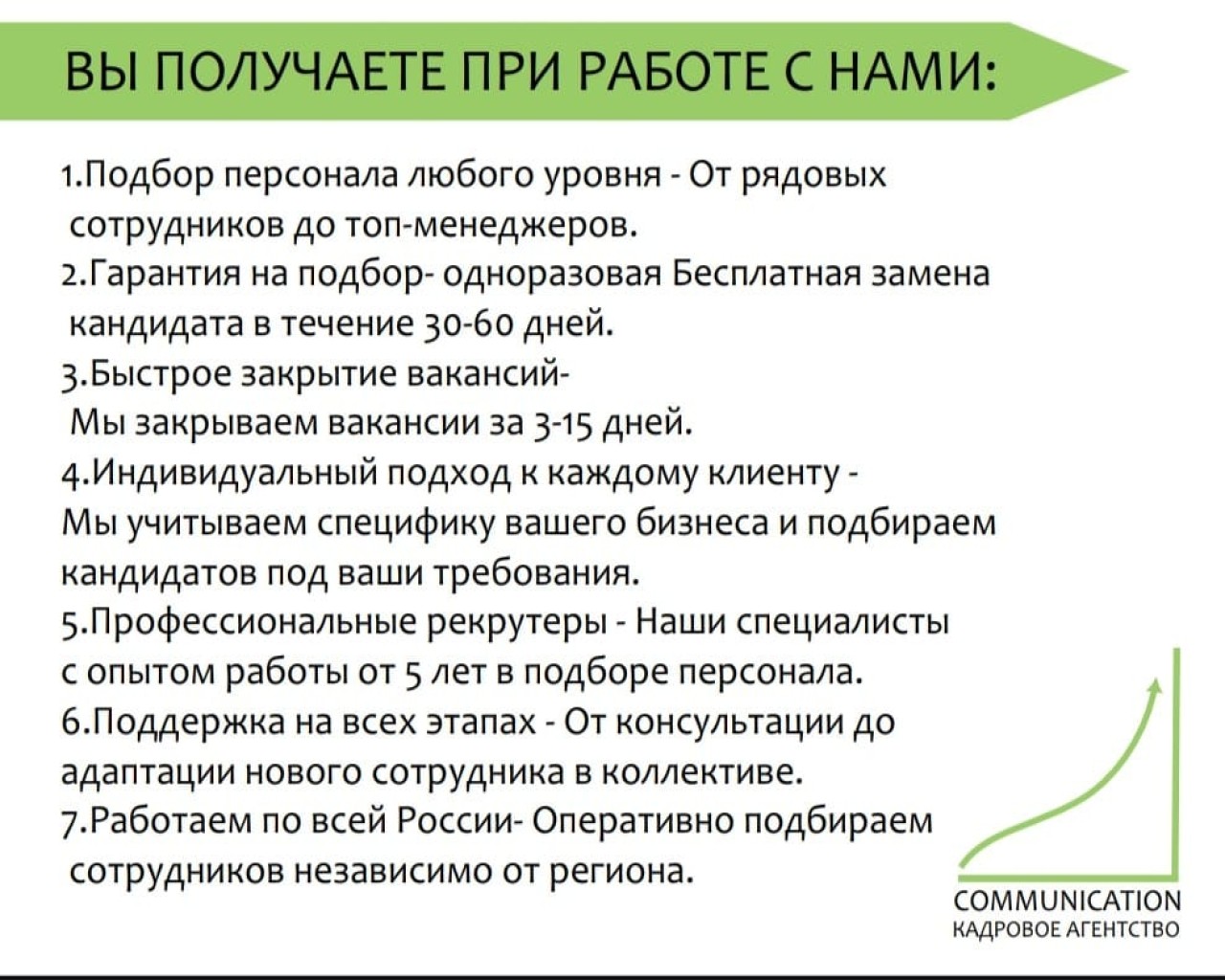 ВЫ ПОЛУЧАЕТЕ ПРИ РАБОТЕ С НАМИ:

1.Подбор персонала любого уровня - От рядовых сотрудников до топ-менеджеров.
2.Гарантия на подбор- одноразовая Бесплатная замена кандидата в течение 30-60 дней.
3.Быстрое закрытие вакансий- Мы закрываем вакансии за 3-15 дней.
4.Индивидуальный подход к каждому клиенту - Мы учитываем специфику вашего бизнеса и подбираем кандидатов под ваши требования.
5.Профессиональные рекрутеры - Наши специалисты с опытом работы от 5 лет в подборе персонала.
6.Поддержка на всех этапах - От консультации до адаптации нового сотрудника в коллективе.
7.Работаем по всей России- Оперативно подбираем сотрудников независимо от региона.

COMMUNICATION
КАДРОВОЕ АГЕНТСТВО